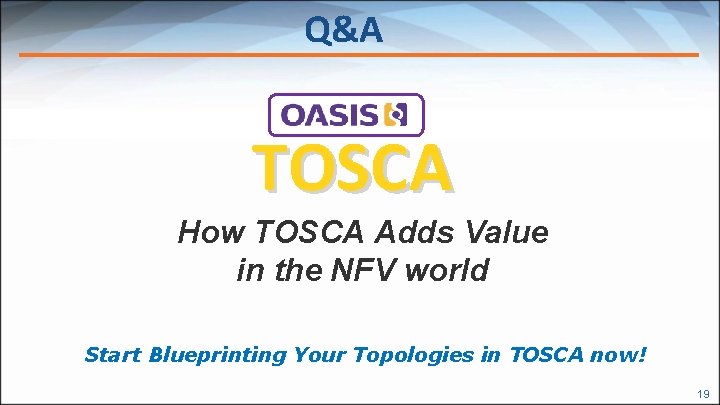 Q&A

OASIS

TOSCA

How TOSCA Adds Value in the NFV world

Start Blueprinting Your Topologies in TOSCA now!

19